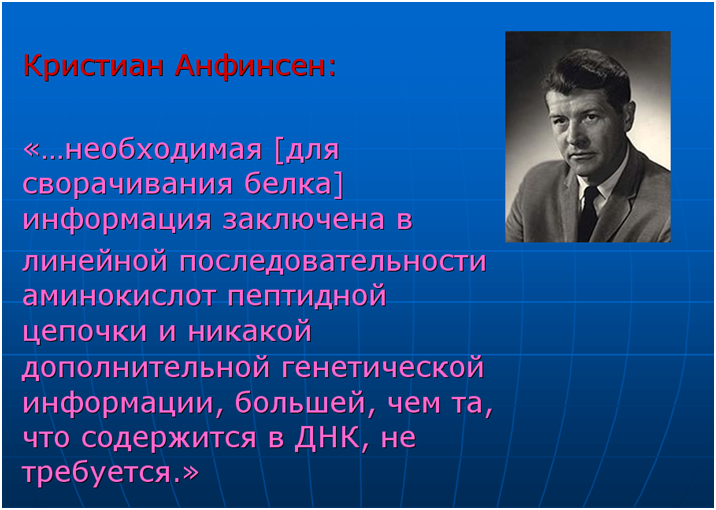 Кристиан Анфинсен:

«…необходимая [для сворачивания белка] информация заключена в линейной последовательности аминокислот пептидной цепочки и никакой дополнительной генетической информации, большей, чем та, что содержится в ДНК, не требуется.»